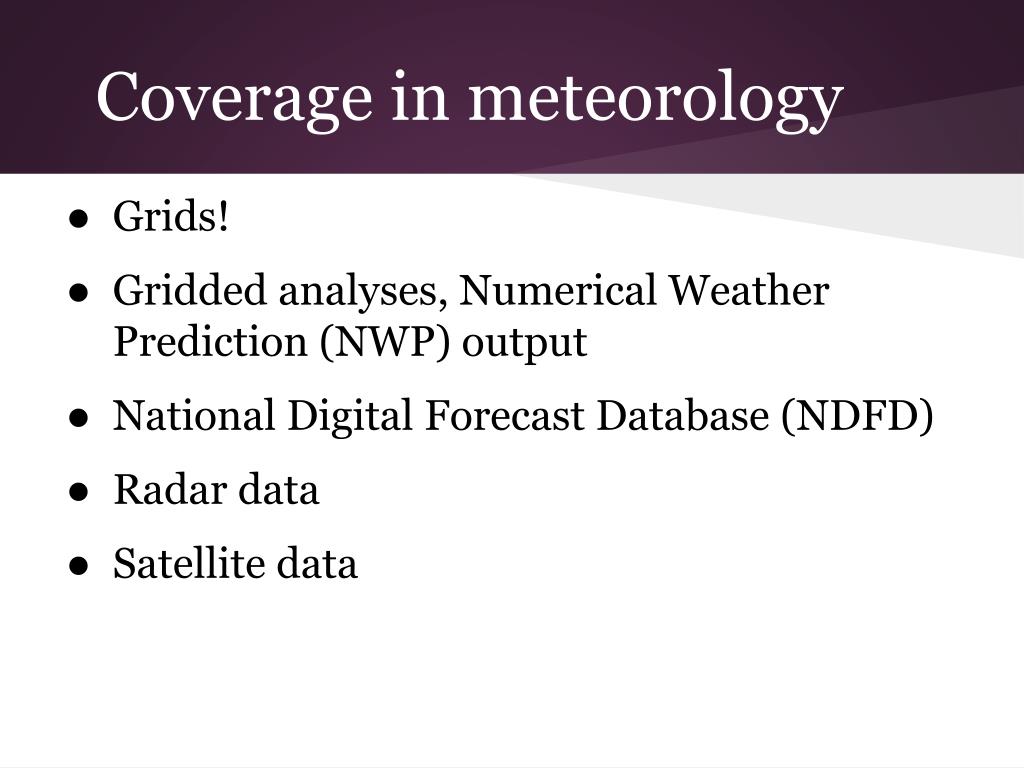 Coverage in meteorology

● Grids!
● Gridded analyses, Numerical Weather Prediction (NWP) output
● National Digital Forecast Database (NDFD)
● Radar data
● Satellite data